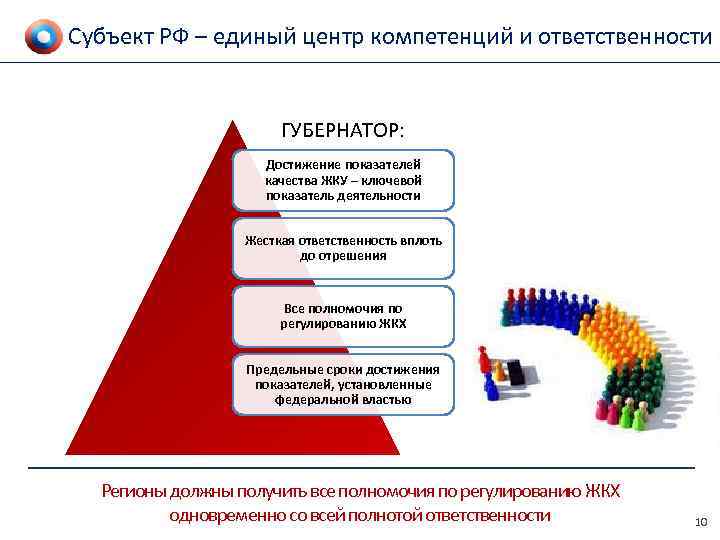 Субъект РФ – единый центр компетенций и ответственности

ГУБЕРНАТОР:

Достижение показателей качества ЖКУ – ключевой показатель деятельности

Жесткая ответственность вплоть до отрешения

Все полномочия по регулированию ЖКХ

Предельные сроки достижения показателей, установленные федеральной властью

Регионы должны получить все полномочия по регулированию ЖКХ одновременно со всей полнотой ответственности

10